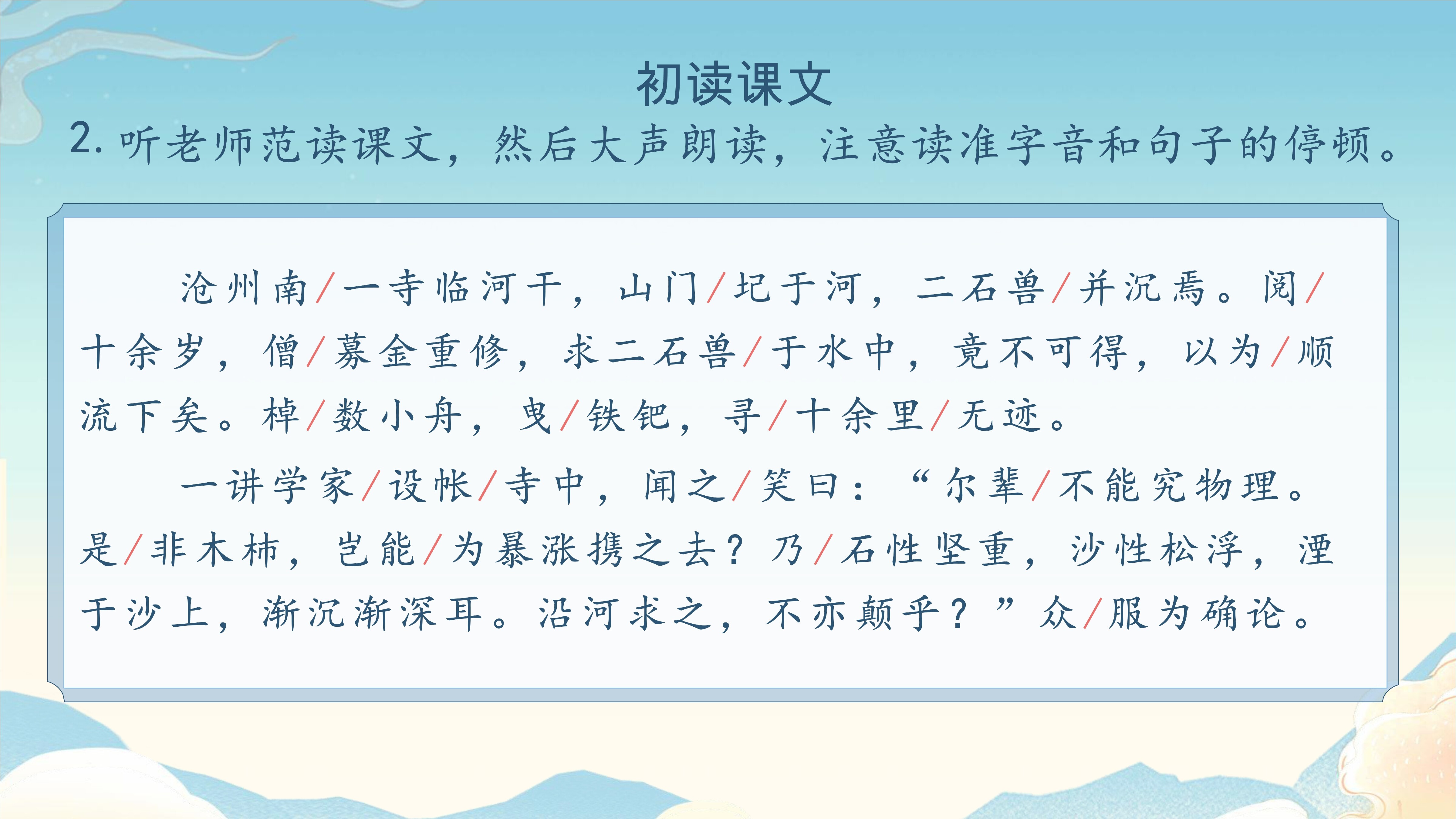 初读课文

2. 听老师范读课文，然后大声朗读，注意读准字音和句子的停顿。

沧州南/一寺临河干，山门/圮于河，二石兽/并沉焉。阅/十余岁，僧/募金重修，求二石兽/于水中，竟不可得，以为/顺流下矣。棹/数小舟，曳/铁钯，寻/十余里/无迹。

一讲学家/设帐/寺中，闻之/笑曰：“尔辈/不能究物理。是/非木柿，岂能/为暴涨携之去？乃/石性坚重，沙性松浮，湮于沙上，渐沉渐深耳。沿河求之，不亦颠乎？”众/服为确论。